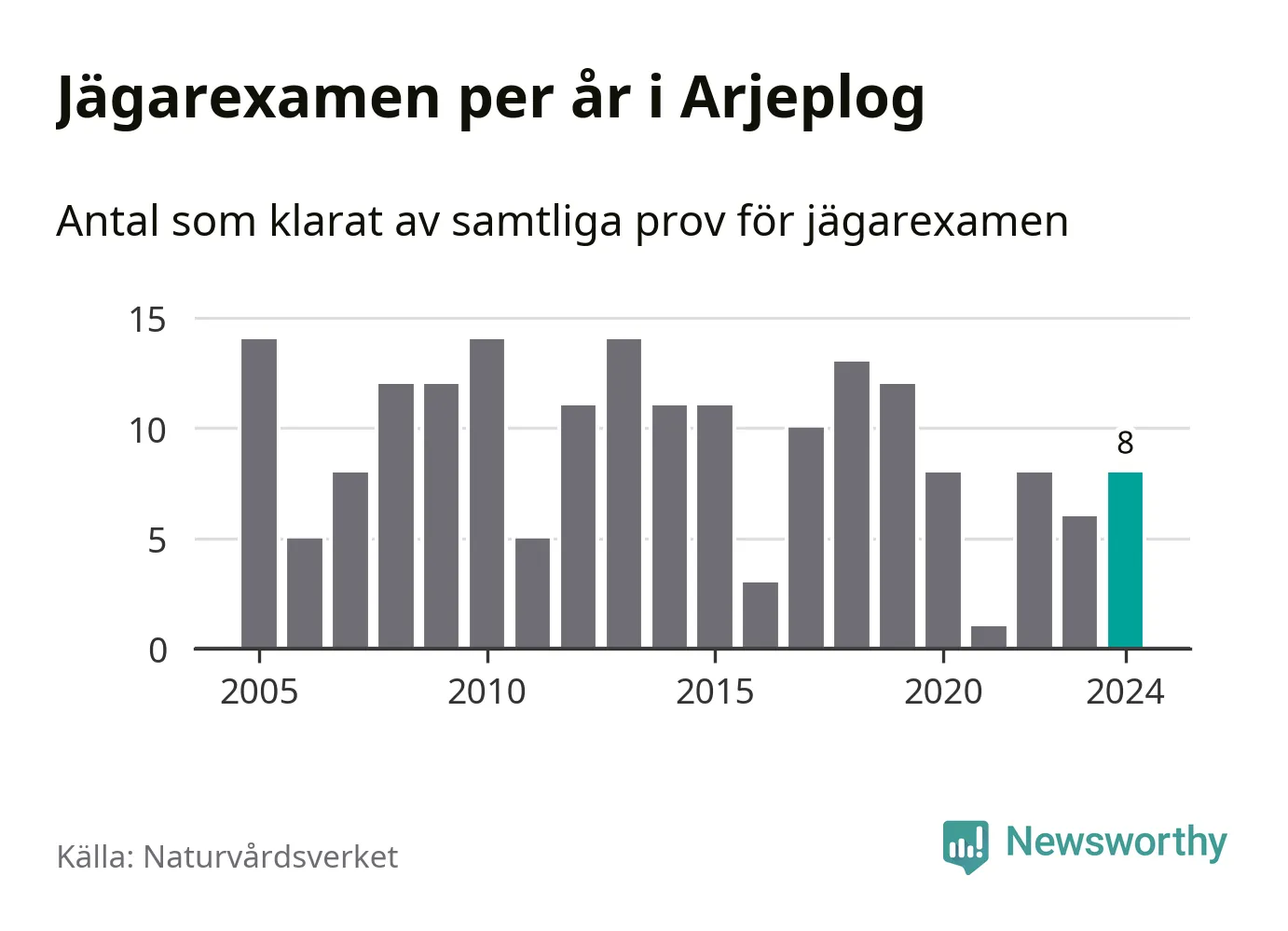 Jägarexamen per år i Arjeplog

Antal som klarat av samtliga prov för jägarexamen

15
10
5
0

8

2005
2010
2015
2020
2024

Källa: Naturvårdsverket

Newsworthy